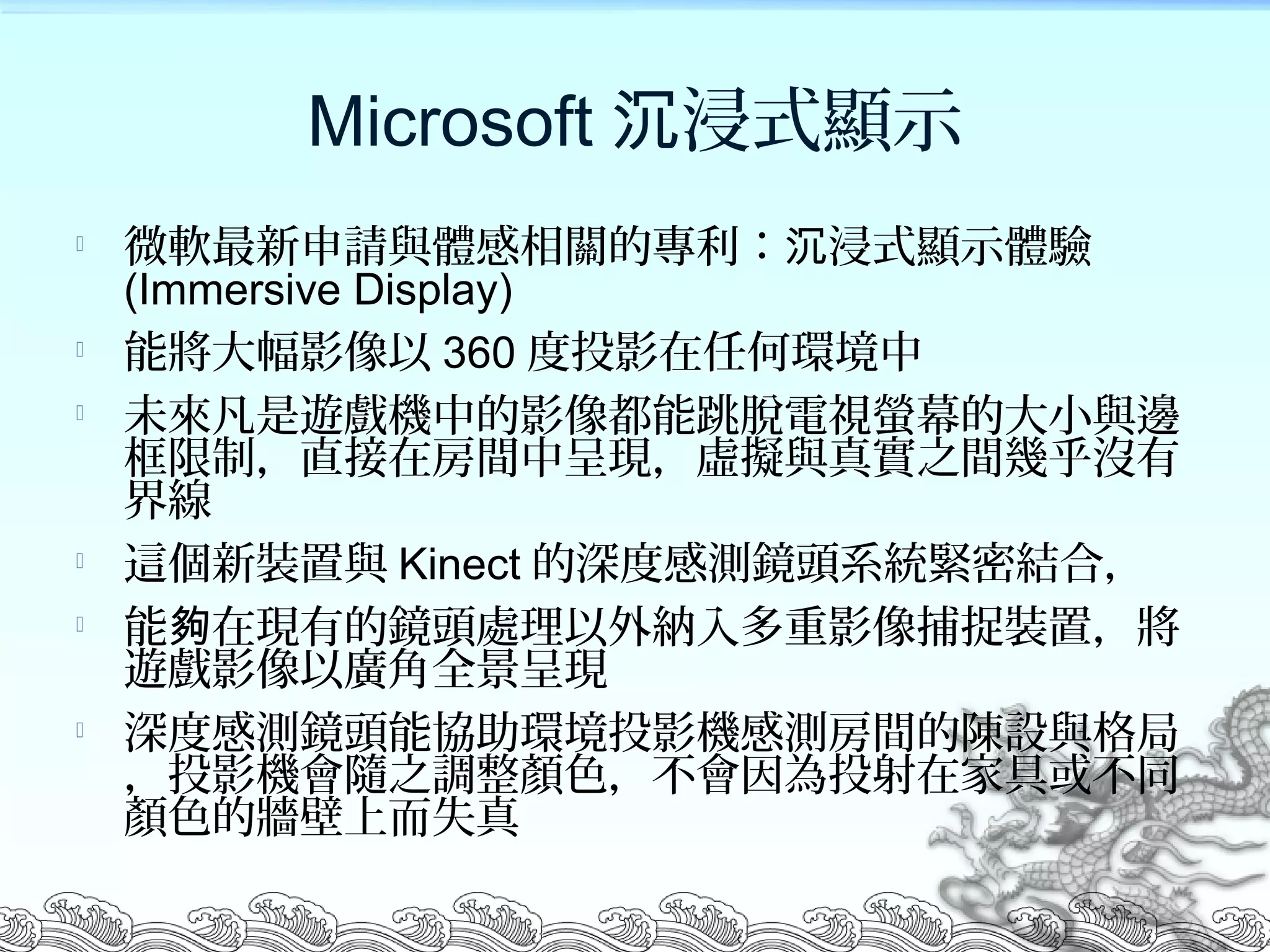 Microsoft 沉浸式顯示

微軟最新申請與體感相關的專利：沉浸式顯示體驗 (Immersive Display)

能將大幅影像以 360 度投影在任何環境中

未來凡是遊戲機中的影像都能跳脫電視螢幕的大小與邊框限制，直接在房間中呈現，虛擬與真實之間幾乎沒有界線

這個新裝置與 Kinect 的深度感測鏡頭系統緊密結合，

能夠在現有的鏡頭處理以外納入多重影像捕捉裝置，將遊戲影像以廣角全景呈現

深度感測鏡頭能協助環境投影機感測房間的陳設與格局，投影機會隨之調整顏色，不會因為投射在家具或不同顏色的牆壁上而失真